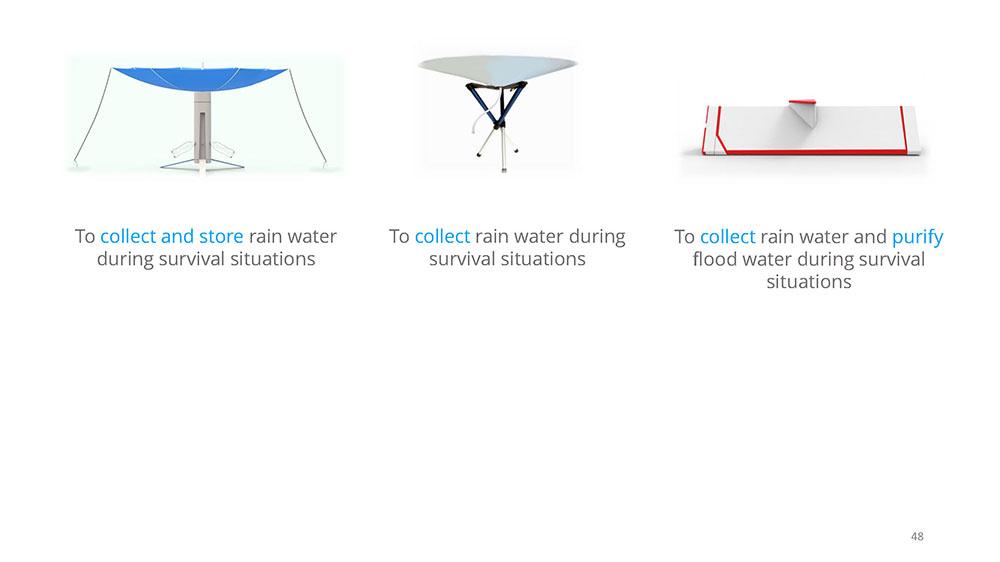 To collect and store rain water during survival situations

To collect rain water during survival situations

To collect rain water and purify flood water during survival situations

48